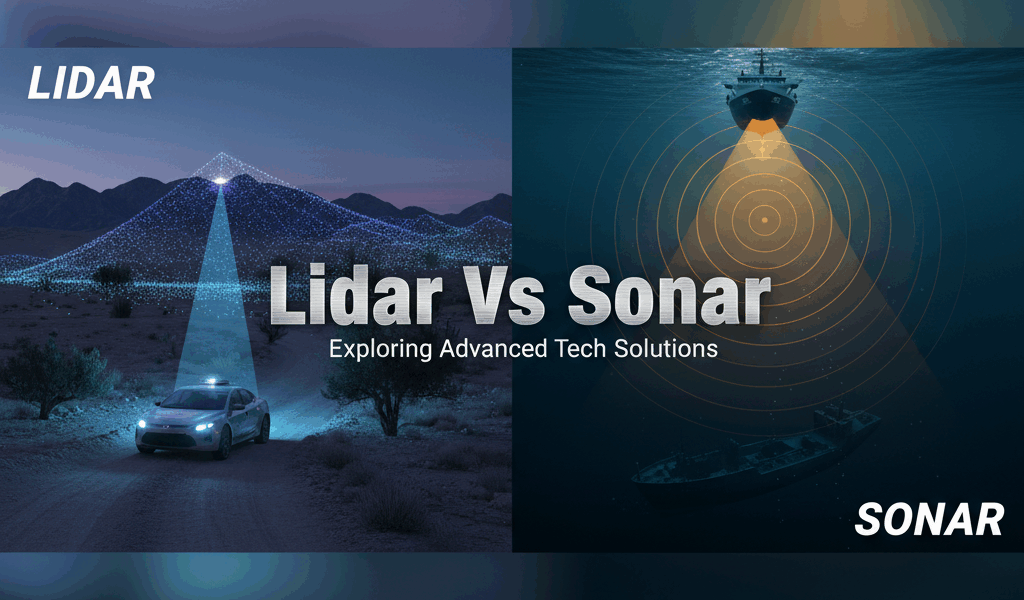 LIDAR

Lidar Vs Sonar
Exploring Advanced Tech Solutions

SONAR